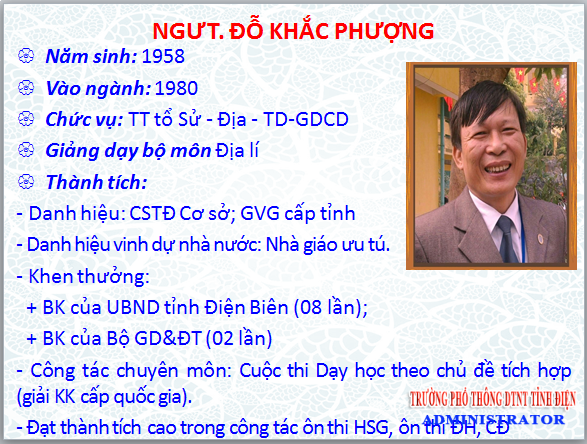 NGƯT. ĐỖ KHẮC PHƯỢNG

Năm sinh: 1958

Vào ngành: 1980

Chức vụ: TT tổ Sử - Địa - TD-GDCD

Giảng dạy bộ môn Địa lí

Thành tích:

- Danh hiệu: CSTĐ Cơ sở; GVG cấp tỉnh

- Danh hiệu vinh dự nhà nước: Nhà giáo ưu tú.

- Khen thưởng:

+ BK của UBND tỉnh Điện Biên (08 lần);

+ BK của Bộ GD&ĐT (02 lần)

- Công tác chuyên môn: Cuộc thi Dạy học theo chủ đề tích hợp (giải KK cấp quốc gia).

- Đạt thành tích cao trong công tác ôn thi HSG, ôn thi ĐH, CĐ

TRƯỜNG PHỔ THÔNG DTNT TỈNH ĐIỆN
ADMINISTRATOR